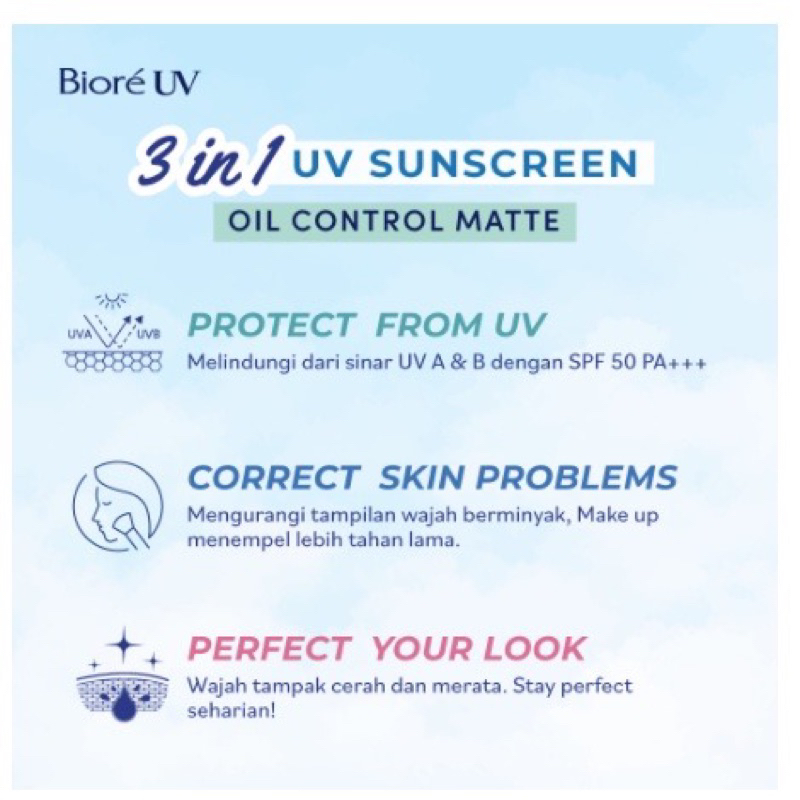 Bioré UV

3 in 1 UV SUNSCREEN
OIL CONTROL MATTE

UVA UVB

PROTECT FROM UV
Melindungi dari sinar UV A & B dengan SPF 50 PA+++

CORRECT SKIN PROBLEMS
Mengurangi tampilan wajah berminyak, Make up menempel lebih tahan lama.

PERFECT YOUR LOOK
Wajah tampak cerah dan merata. Stay perfect seharian!